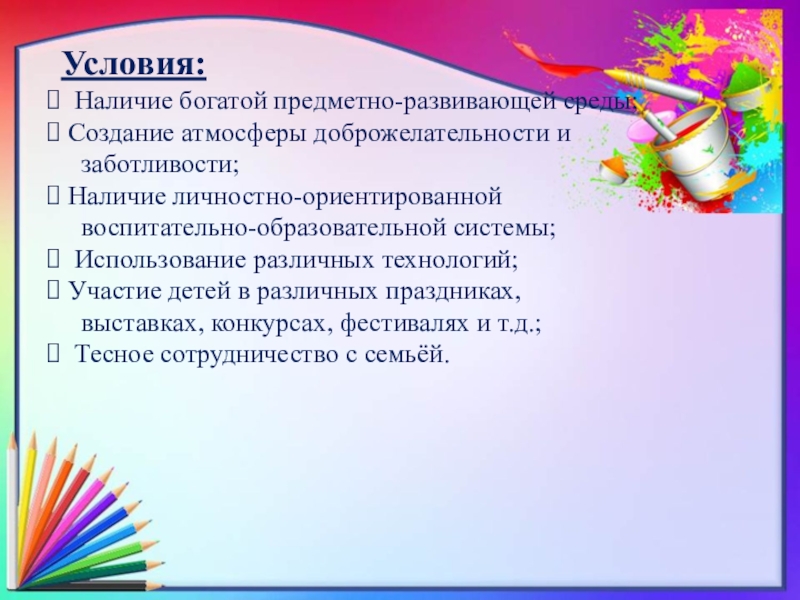 Условия:

 Наличие богатой предметно-развивающей среды;
 Создание атмосферы доброжелательности и заботливости;
 Наличие личностно-ориентированной воспитательно-образовательной системы;
 Использование различных технологий;
 Участие детей в различных праздниках, выставках, конкурсах, фестивалях и т.д.;
 Тесное сотрудничество с семьёй.